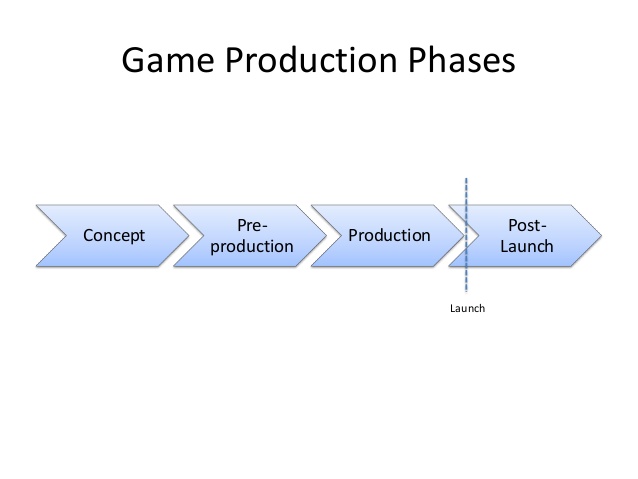 Game Production Phases

Concept

Pre-production

Production

Post-Launch

Launch